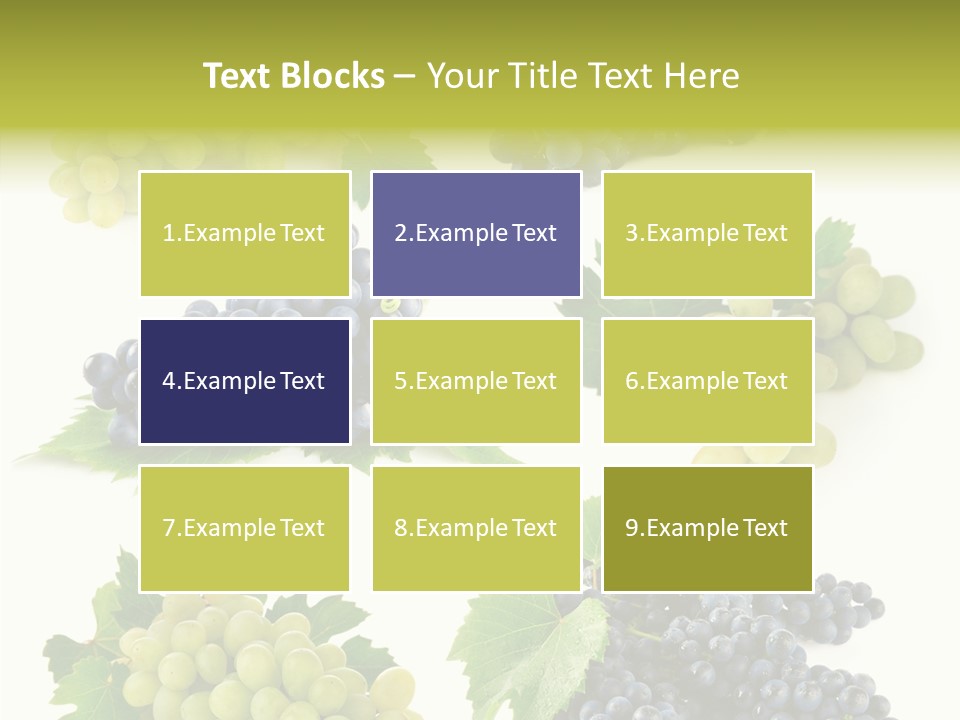 Text Blocks – Your Title Text Here

1.Example Text

2.Example Text

3.Example Text

4.Example Text

5.Example Text

6.Example Text

7.Example Text

8.Example Text

9.Example Text